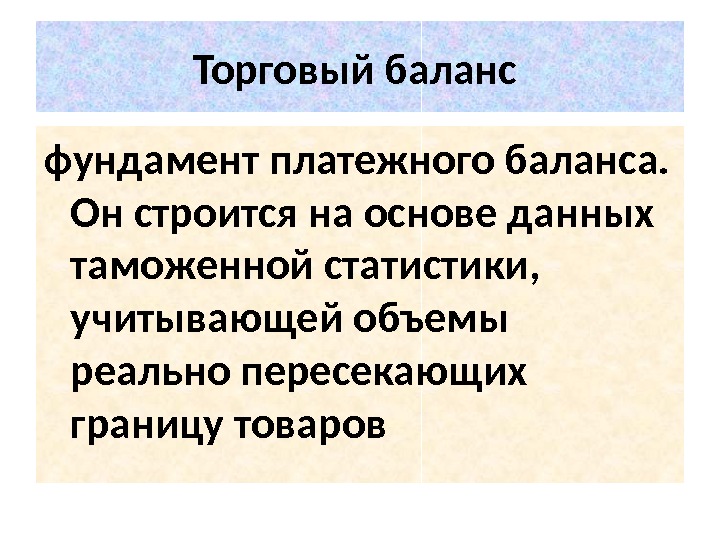 Торговый баланс

фундамент платежного баланса. Он строится на основе данных таможенной статистики, учитывающей объемы реально пересекающих границу товаров